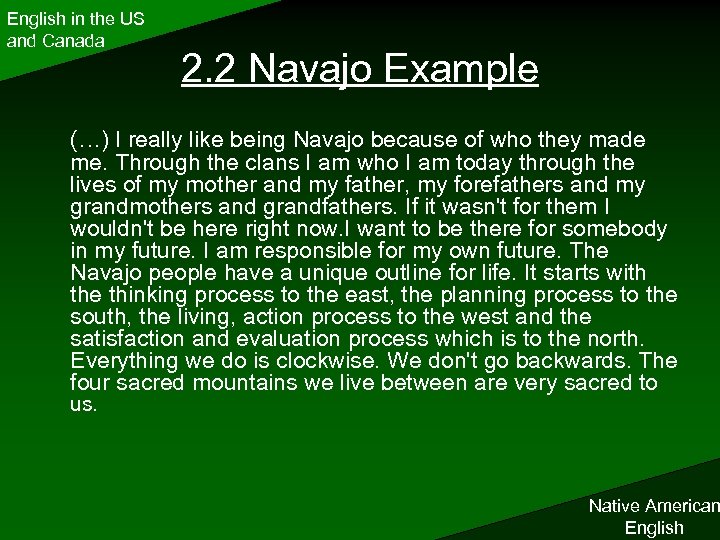 English in the US and Canada

2.2 Navajo Example

(…) I really like being Navajo because of who they made me. Through the clans I am who I am today through the lives of my mother and my father, my forefathers and my grandmothers and grandfathers. If it wasn't for them I wouldn't be here right now.I want to be there for somebody in my future. I am responsible for my own future. The Navajo people have a unique outline for life. It starts with the thinking process to the east, the planning process to the south, the living, action process to the west and the satisfaction and evaluation process which is to the north. Everything we do is clockwise. We don't go backwards. The four sacred mountains we live between are very sacred to us.

Native American English